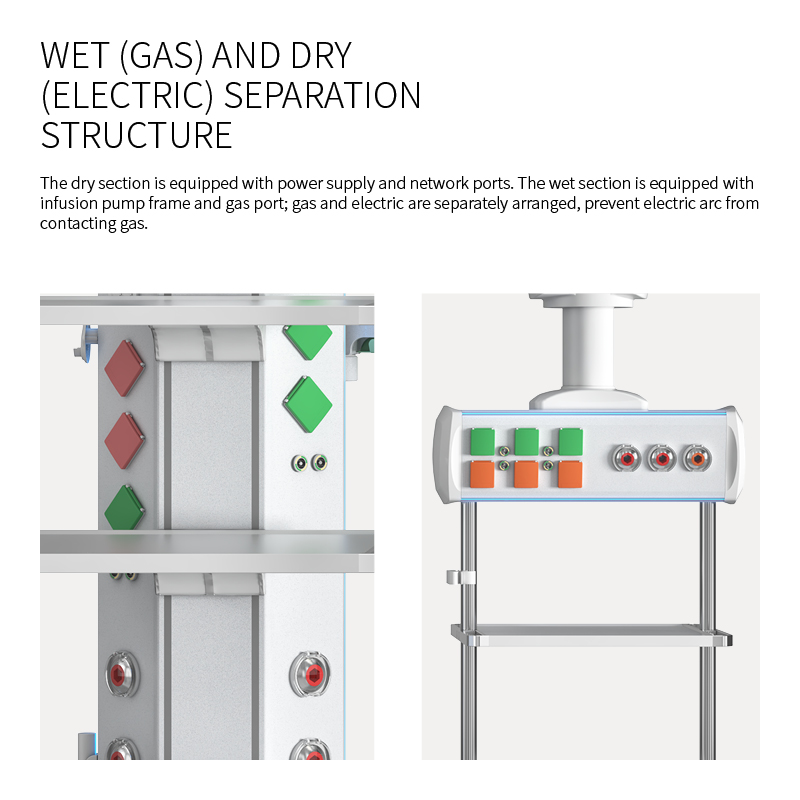 WET (GAS) AND DRY (ELECTRIC) SEPARATION STRUCTURE

The dry section is equipped with power supply and network ports. The wet section is equipped with infusion pump frame and gas port; gas and electric are separately arranged, prevent electric arc from contacting gas.